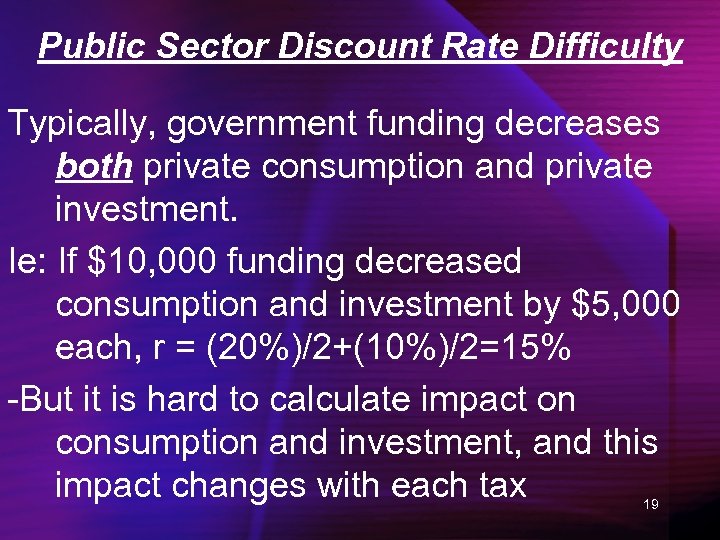 Public Sector Discount Rate Difficulty

Typically, government funding decreases both private consumption and private investment.

Ie: If \$10,000 funding decreased consumption and investment by \$5,000 each, r = (20%)/2+(10%)/2=15%

-But it is hard to calculate impact on consumption and investment, and this impact changes with each tax

19